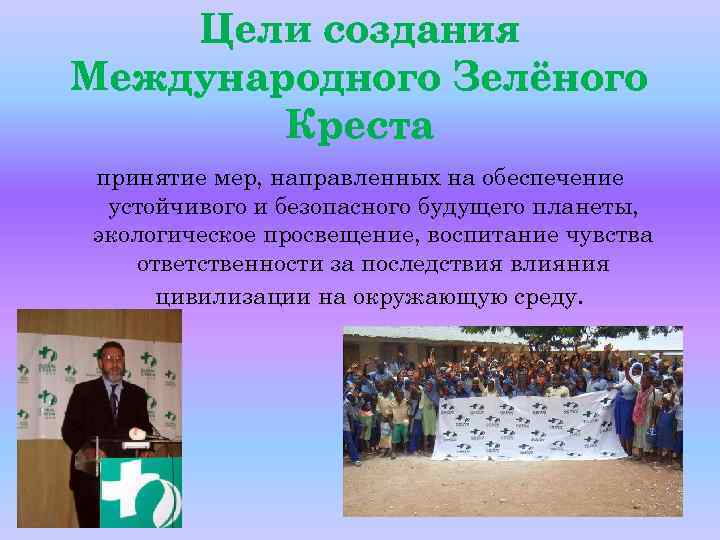 Цели создания Международного Зелёного Креста

принятие мер, направленных на обеспечение устойчивого и безопасного будущего планеты, экологическое просвещение, воспитание чувства ответственности за последствия влияния цивилизации на окружающую среду.